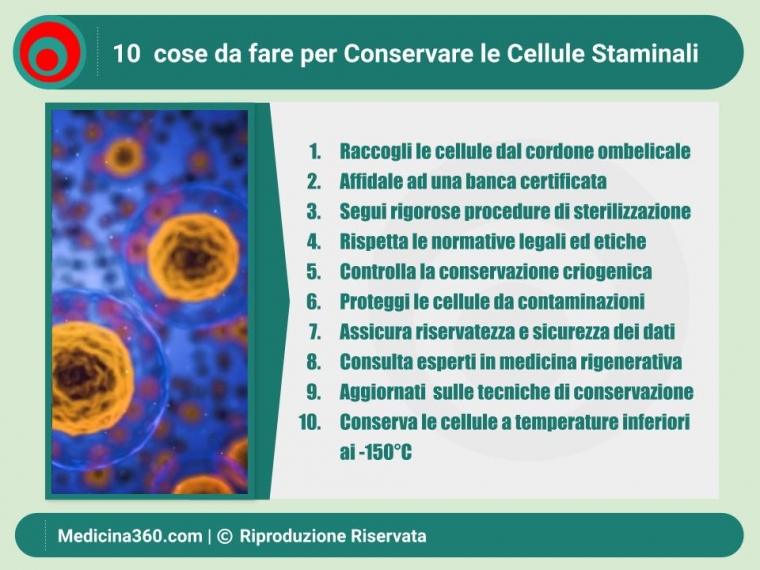 10 cose da fare per Conservare le Cellule Staminali

1. Raccogli le cellule dal cordone ombelicale
2. Affidale ad una banca certificata
3. Segui rigorose procedure di sterilizzazione
4. Rispetta le normative legali ed etiche
5. Controlla la conservazione criogenica
6. Proteggi le cellule da contaminazioni
7. Assicura riservatezza e sicurezza dei dati
8. Consulta esperti in medicina rigenerativa
9. Aggiornati sulle tecniche di conservazione
10. Conserva le cellule a temperature inferiori ai -150°C

Medicina360.com | © Riproduzione Riservata